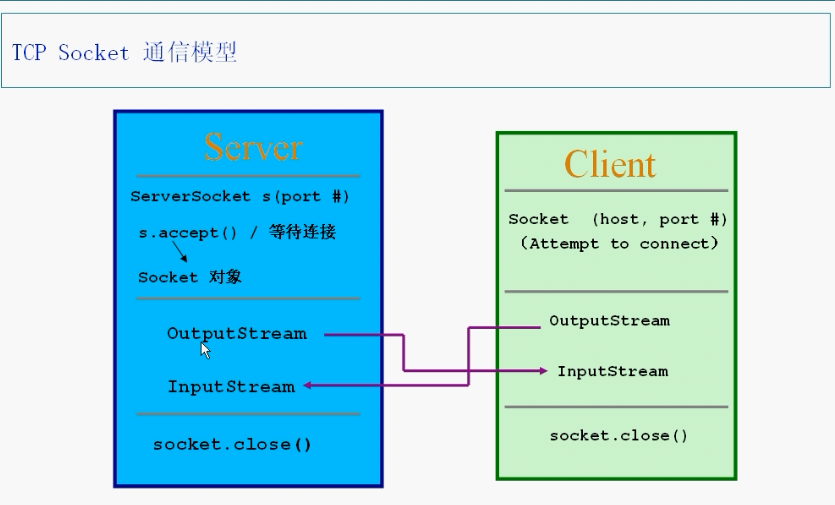 TCP Socket 通信模型

Server

ServerSocket s(port #)

s.accept() / 等待连接

Socket 对象

OutputStream

InputStream

socket.close()

Client

Socket (host, port #)
(Attempt to connect)

OutputStream

InputStream

socket.close()